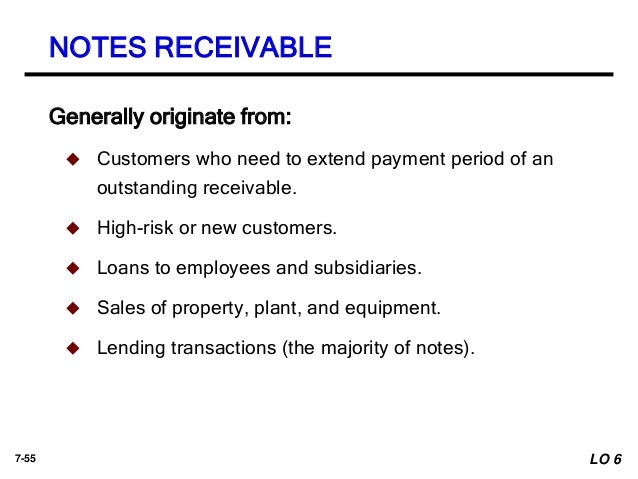 NOTES RECEIVABLE

Generally originate from:

◆ Customers who need to extend payment period of an outstanding receivable.

◆ High-risk or new customers.

◆ Loans to employees and subsidiaries.

◆ Sales of property, plant, and equipment.

◆ Lending transactions (the majority of notes).

7-55

LO 6